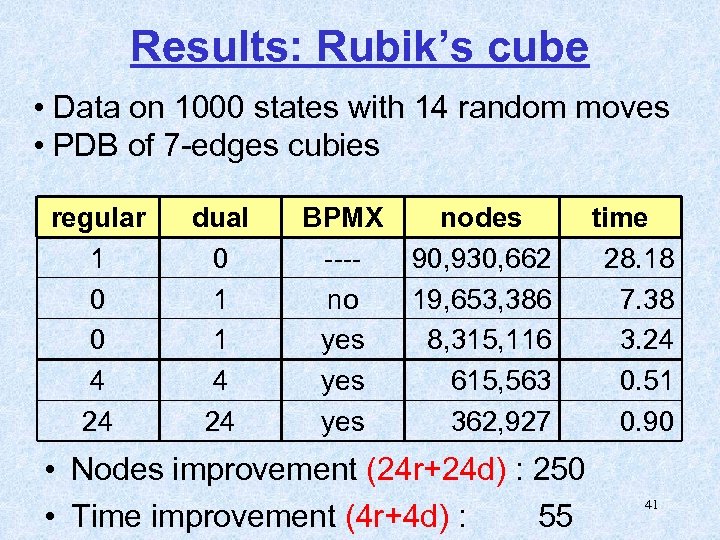 Results: Rubik's cube

• Data on 1000 states with 14 random moves
• PDB of 7-edges cubies

| regular | dual | BPMX | nodes | time |
|---|---|---|---|---|
| 1 | 0 | ---- | 90,930,662 | 28.18 |
| 0 | 1 | no | 19,653,386 | 7.38 |
| 0 | 1 | yes | 8,315,116 | 3.24 |
| 4 | 4 | yes | 615,563 | 0.51 |
| 24 | 24 | yes | 362,927 | 0.90 |

• Nodes improvement (24r+24d) : 250
• Time improvement (4r+4d) : 55

41